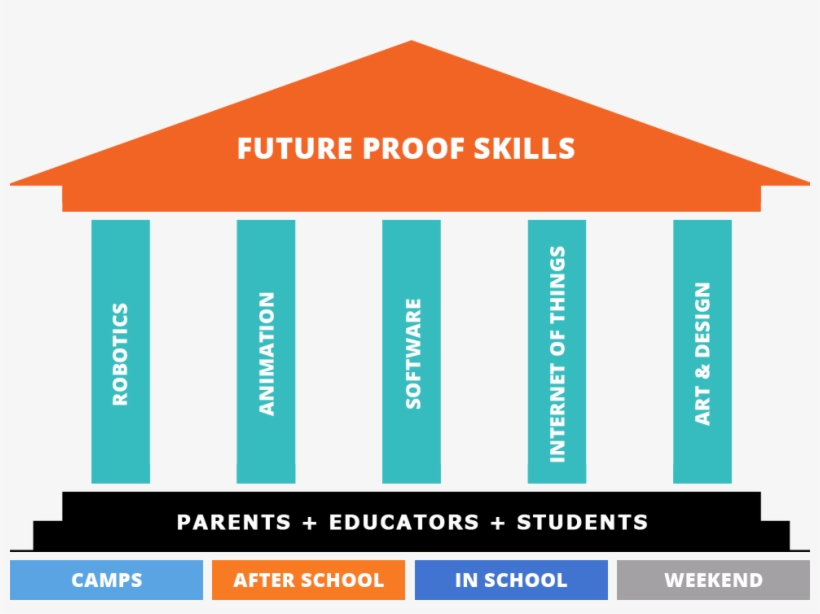 FUTURE PROOF SKILLS

ROBOTICS

ANIMATION

SOFTWARE

INTERNET OF THINGS

ART & DESIGN

PARENTS + EDUCATORS + STUDENTS

CAMPS

AFTER SCHOOL

IN SCHOOL

WEEKEND